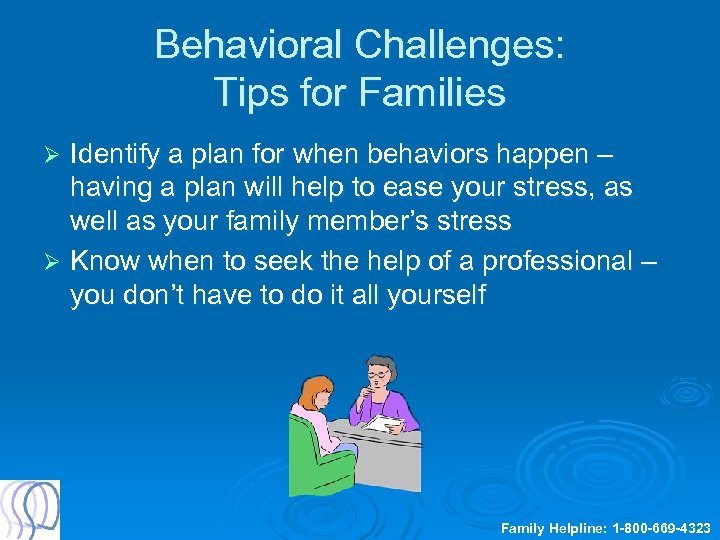 Behavioral Challenges: Tips for Families

➢ Identify a plan for when behaviors happen – having a plan will help to ease your stress, as well as your family member's stress

➢ Know when to seek the help of a professional – you don't have to do it all yourself

Family Helpline: 1-800-669-4323